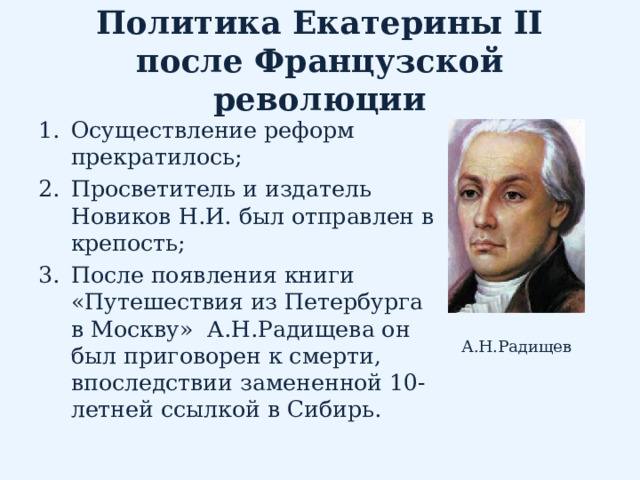 Политика Екатерины II после Французской революции

1. Осуществление реформ прекратилось;
2. Просветитель и издатель Новиков Н.И. был отправлен в крепость;
3. После появления книги «Путешествия из Петербурга в Москву» А.Н.Радищева он был приговорен к смерти, впоследствии замененной 10-летней ссылкой в Сибирь.

А.Н.Радищев